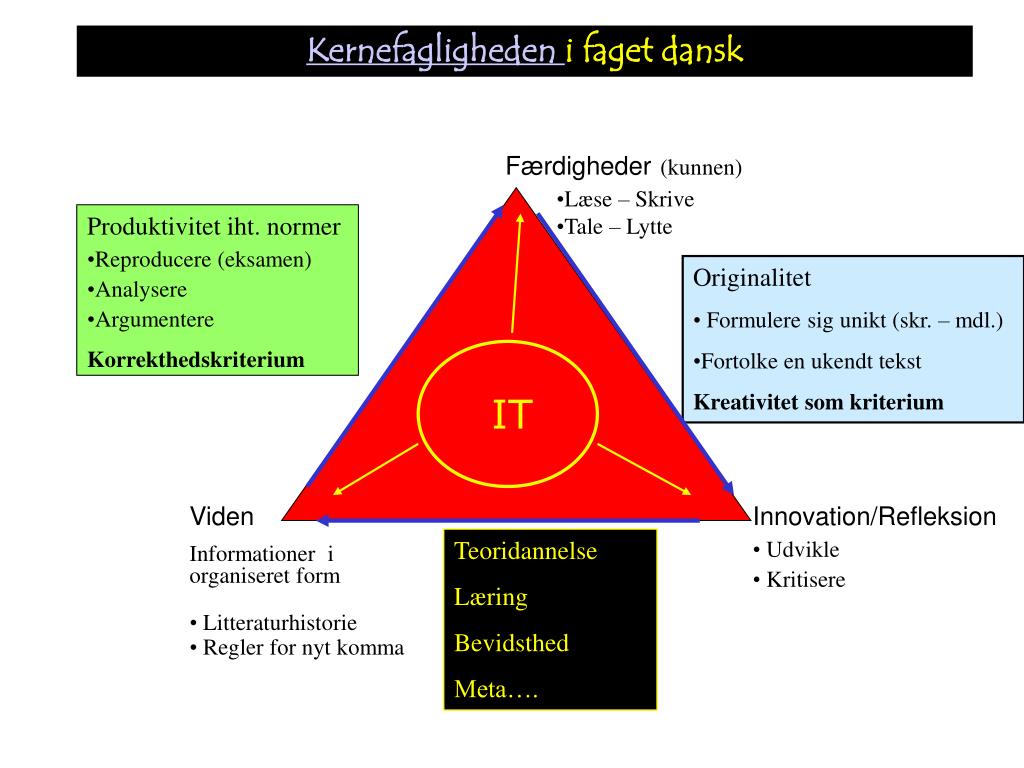 Kernefagligheden i faget dansk

Færdigheder (kunnen)
•Læse – Skrive
•Tale – Lytte

Produktivitet iht. normer
•Reproducere (eksamen)
•Analysere
•Argumentere
Korrekthedskriterium

Originalitet
• Formulere sig unikt (skr. – mdl.)
•Fortolke en ukendt tekst
Kreativitet som kriterium

IT

Viden
Informationer i organiseret form

• Litteraturhistorie
• Regler for nyt komma

Teoridannelse
Læring
Bevidsthed
Meta….

Innovation/Refleksion
• Udvikle
• Kritisere